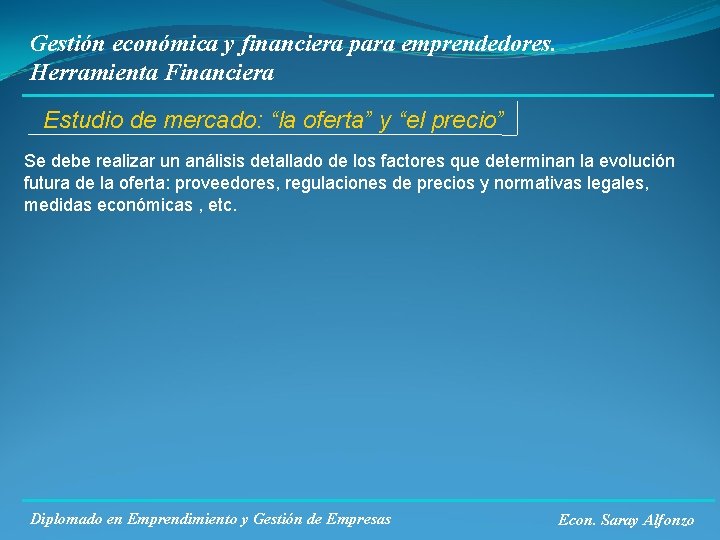 Gestión económica y financiera para emprendedores.
Herramienta Financiera

Estudio de mercado: “la oferta” y “el precio”

Se debe realizar un análisis detallado de los factores que determinan la evolución futura de la oferta: proveedores, regulaciones de precios y normativas legales, medidas económicas , etc.

Diplomado en Emprendimiento y Gestión de Empresas

Econ. Saray Alfonzo